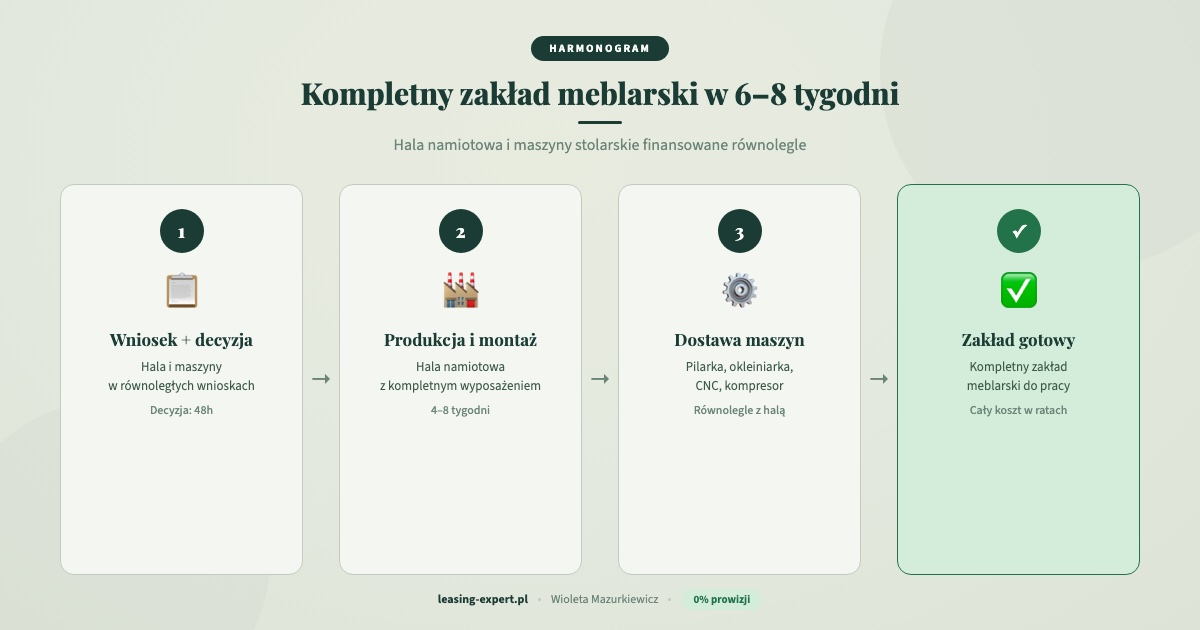 HARMONOGRAM

Kompletny zakład meblarski w 6–8 tygodni

Hala namiotowa i maszyny stolarskie finansowane równolegle

1

Wniosek + decyzja

Hala i maszyny w równoległych wnioskach

Decyzja: 48h

→

2

Produkcja i montaż

Hala namiotowa z kompletnym wyposażeniem

4–8 tygodni

→

3

Dostawa maszyn

Pilarka, okleiniarka, CNC, kompresor

Równolegle z halą

→

✓

Zakład gotowy

Kompletny zakład meblarski do pracy

Cały koszt w ratach

leasing-expert.pl • Wioleta Mazurkiewicz • 0% prowizji